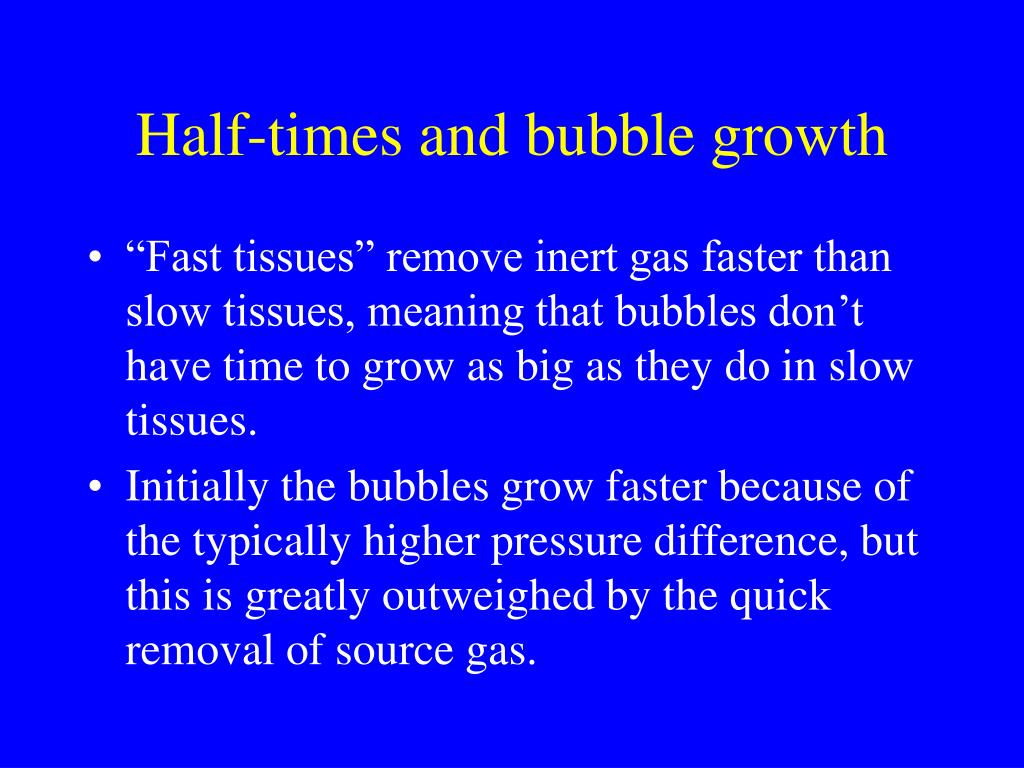 Half-times and bubble growth

• “Fast tissues” remove inert gas faster than slow tissues, meaning that bubbles don’t have time to grow as big as they do in slow tissues.

• Initially the bubbles grow faster because of the typically higher pressure difference, but this is greatly outweighed by the quick removal of source gas.